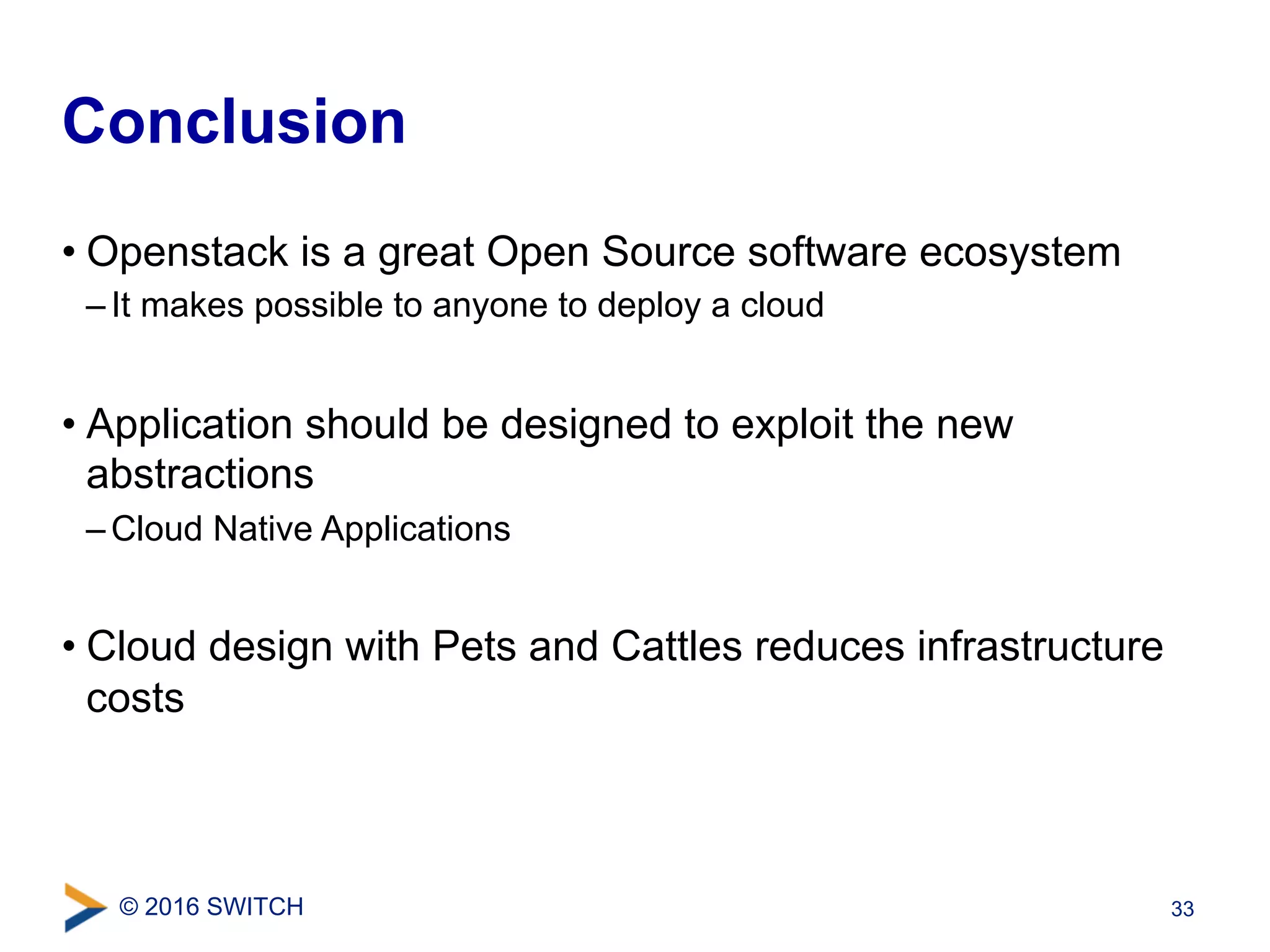 Conclusion

• Openstack is a great Open Source software ecosystem
– It makes possible to anyone to deploy a cloud

• Application should be designed to exploit the new abstractions
– Cloud Native Applications

• Cloud design with Pets and Cattles reduces infrastructure costs

© 2016 SWITCH

33